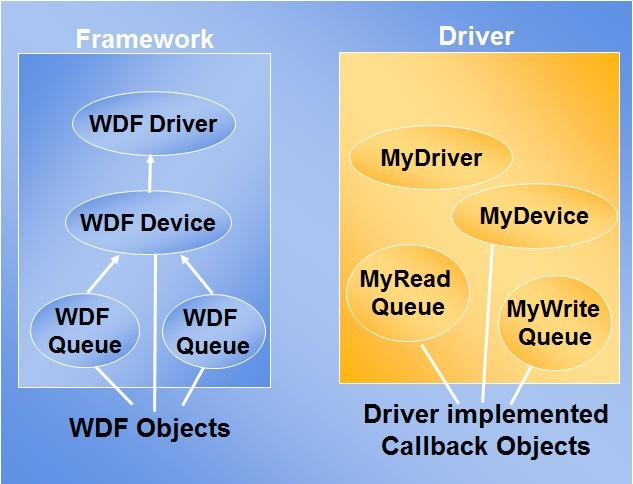 Framework

WDF Driver

WDF Device

WDF Queue

WDF Queue

WDF Objects

Driver

MyDriver

MyDevice

MyRead Queue

MyWrite Queue

Driver implemented Callback Objects